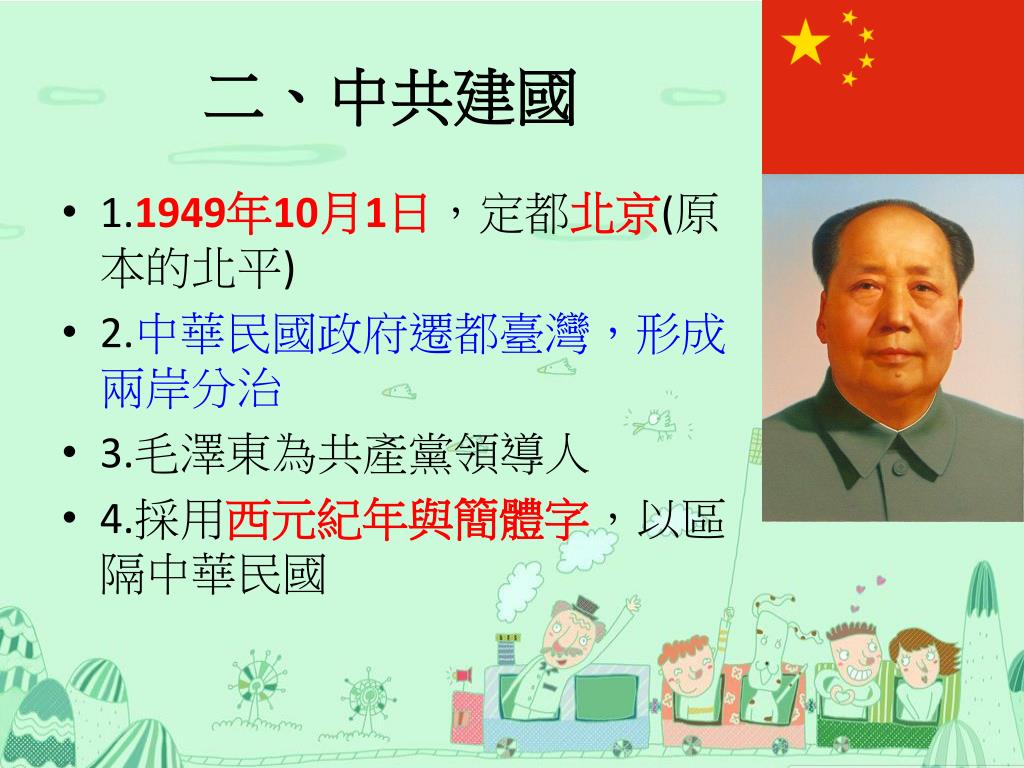 二、中共建國

• 1.1949年10月1日，定都北京(原本的北平)
• 2.中華民國政府遷都臺灣，形成兩岸分治
• 3.毛澤東為共產黨領導人
• 4.採用西元紀年與簡體字，以區隔中華民國